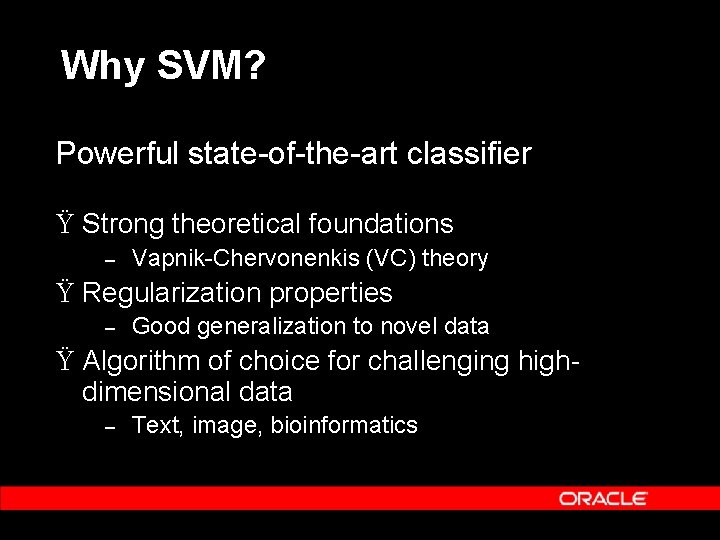 Why SVM?

Powerful state-of-the-art classifier

Ÿ Strong theoretical foundations
– Vapnik-Chervonenkis (VC) theory

Ÿ Regularization properties
– Good generalization to novel data

Ÿ Algorithm of choice for challenging high-dimensional data
– Text, image, bioinformatics

ORACLE